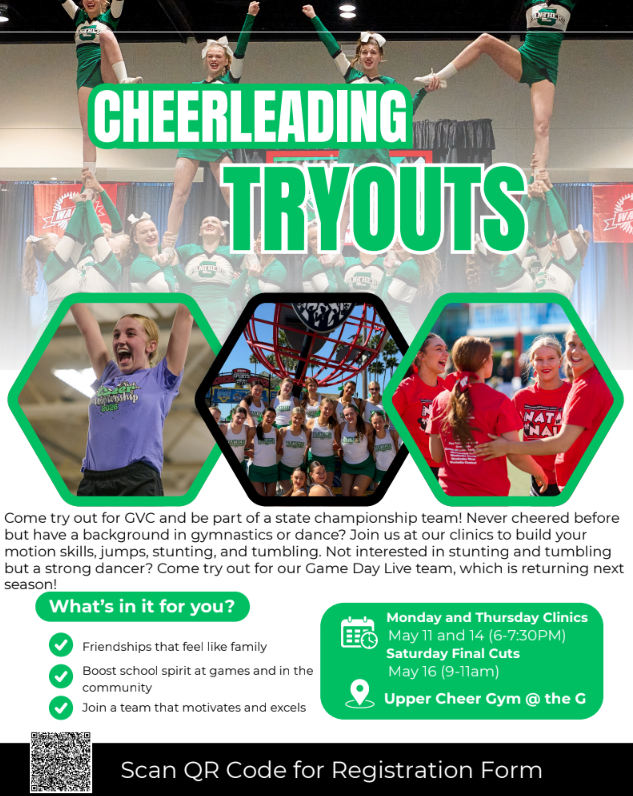 CHEERLEADING
TRYOUTS

Come try out for GVC and be part of a state championship team! Never cheered before but have a background in gymnastics or dance? Join us at our clinics to build your motion skills, jumps, stunting, and tumbling. Not interested in stunting and tumbling but a strong dancer? Come try out for our Game Day Live team, which is returning next season!

What's in it for you?

Friendships that feel like family

Boost school spirit at games and in the community

Join a team that motivates and excels

Monday and Thursday Clinics
May 11 and 14 (6-7:30PM)
Saturday Final Cuts
May 16 (9-11am)

Upper Cheer Gym @ the G

Scan QR Code for Registration Form